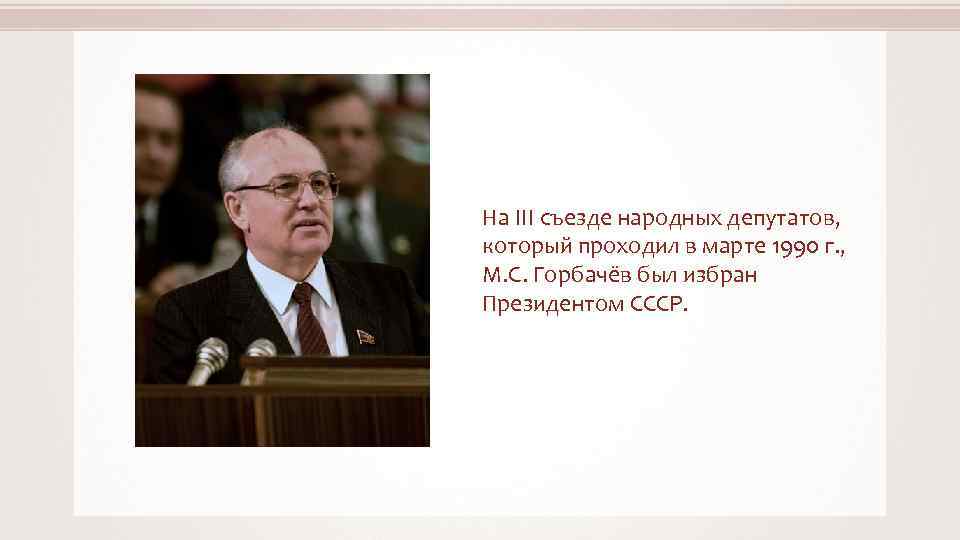 На III съезде народных депутатов, который проходил в марте 1990 г., М.С. Горбачёв был избран Президентом СССР.